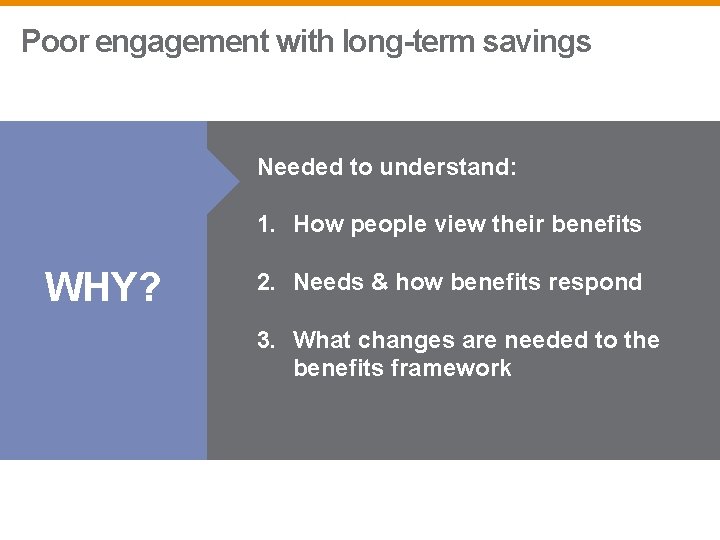 Poor engagement with long-term savings

WHY?

Needed to understand:

1. How people view their benefits

2. Needs & how benefits respond

3. What changes are needed to the benefits framework